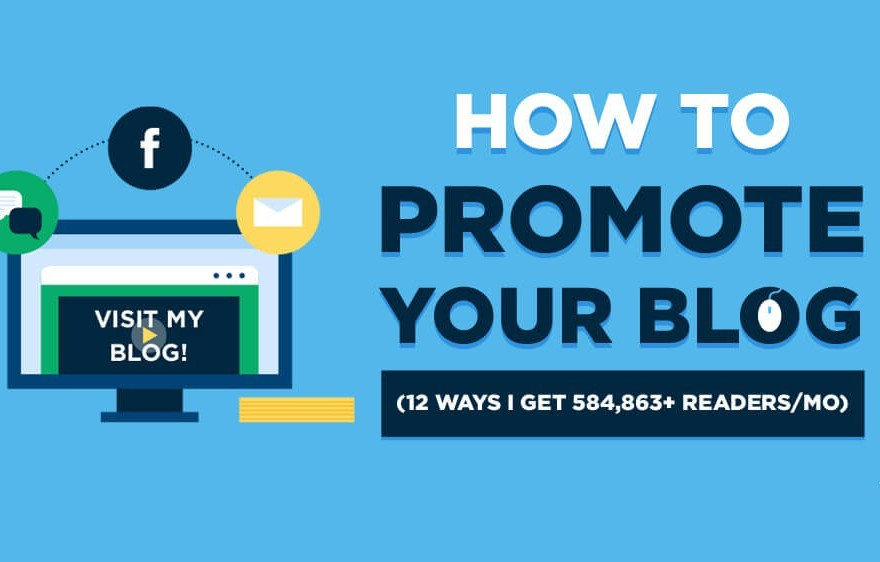 f

VISIT MY BLOG!

HOW TO PROMOTE YOUR BLOG

(12 WAYS I GET 584,863+ READERS/MO)